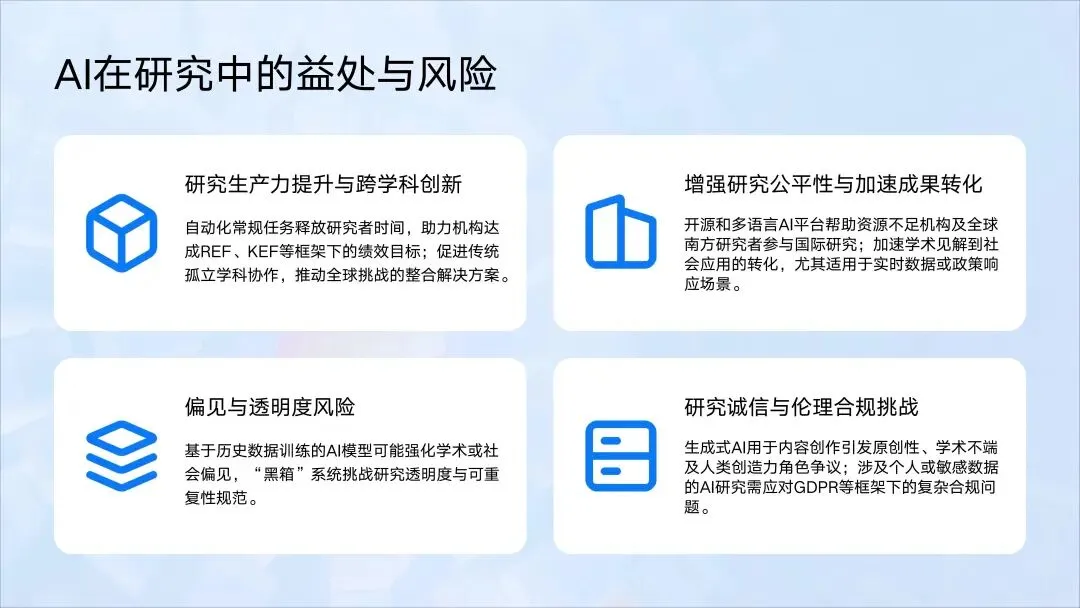 AI在研究中的益处与风险

研究生产力提升与跨学科创新

自动化常规任务释放研究者时间，助力机构达成REF、KEF等框架下的绩效目标；促进传统孤立学科协作，推动全球挑战的整合解决方案。

增强研究公平性与加速成果转化

开源和多语言AI平台帮助资源不足机构及全球南方研究者参与国际研究；加速学术见解到社会应用的转化，尤其适用于实时数据或政策响应场景。

偏见与透明度风险

基于历史数据训练的AI模型可能强化学术或社会偏见，“黑箱”系统挑战研究透明度与可重复性规范。

研究诚信与伦理合规挑战

生成式AI用于内容创作引发原创性、学术不端及人类创造力角色争议；涉及个人或敏感数据的AI研究需应对GDPR等框架下的复杂合规问题。